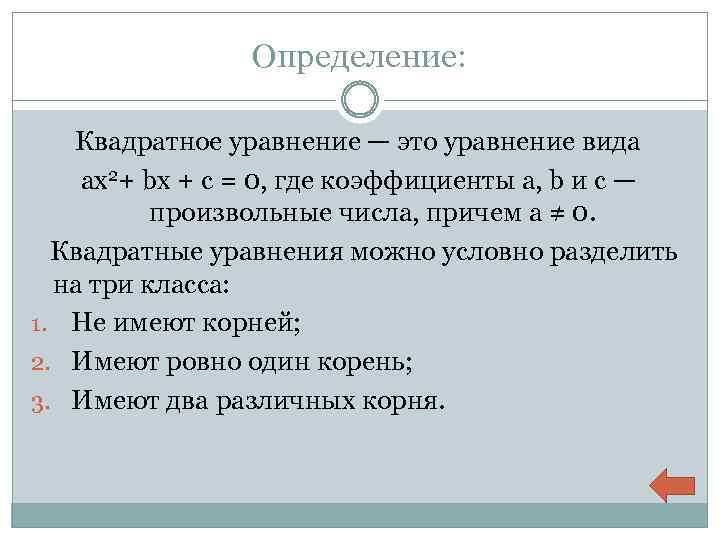 Определение:

Квадратное уравнение — это уравнение вида $ax^2 + bx + c = 0$, где коэффициенты a, b и c — произвольные числа, причем $a \neq 0$.

Квадратные уравнения можно условно разделить на три класса:

1. Не имеют корней;
2. Имеют ровно один корень;
3. Имеют два различных корня.